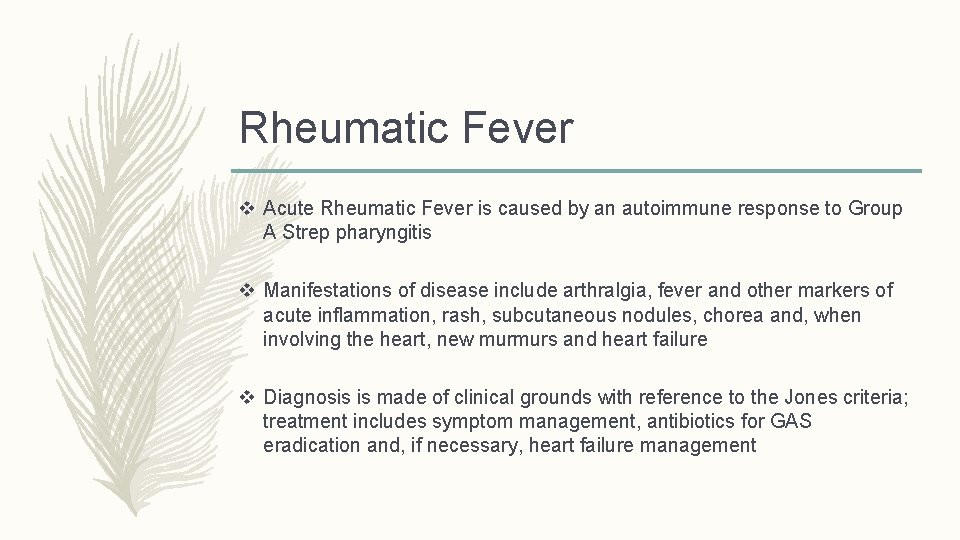 Rheumatic Fever

❖ Acute Rheumatic Fever is caused by an autoimmune response to Group A Strep pharyngitis

❖ Manifestations of disease include arthralgia, fever and other markers of acute inflammation, rash, subcutaneous nodules, chorea and, when involving the heart, new murmurs and heart failure

❖ Diagnosis is made of clinical grounds with reference to the Jones criteria; treatment includes symptom management, antibiotics for GAS eradication and, if necessary, heart failure management